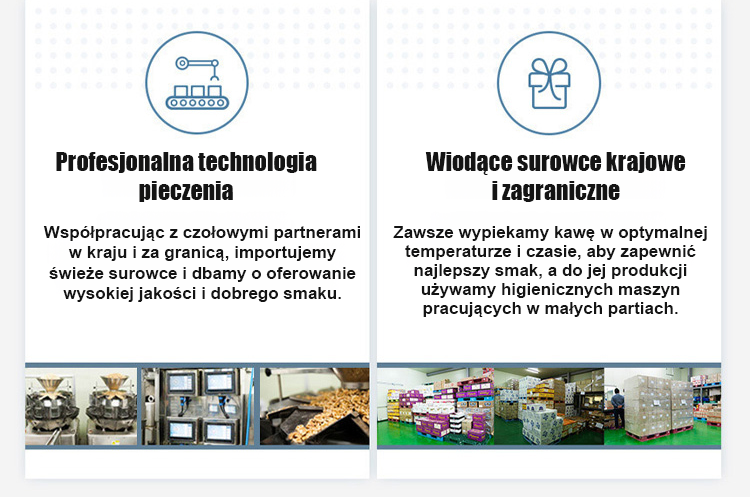 Profesjonalna technologia pieczenia

Współpracując z czołowymi partnerami w kraju i za granicą, importujemy świeże surowce i dbamy o oferowanie wysokiej jakości i dobrego smaku.

Wiodące surowce krajowe i zagraniczne

Zawsze wypiekamy kawę w optymalnej temperaturze i czasie, aby zapewnić najlepszy smak, a do jej produkcji używamy higienicznych maszyn pracujących w małych partiach.